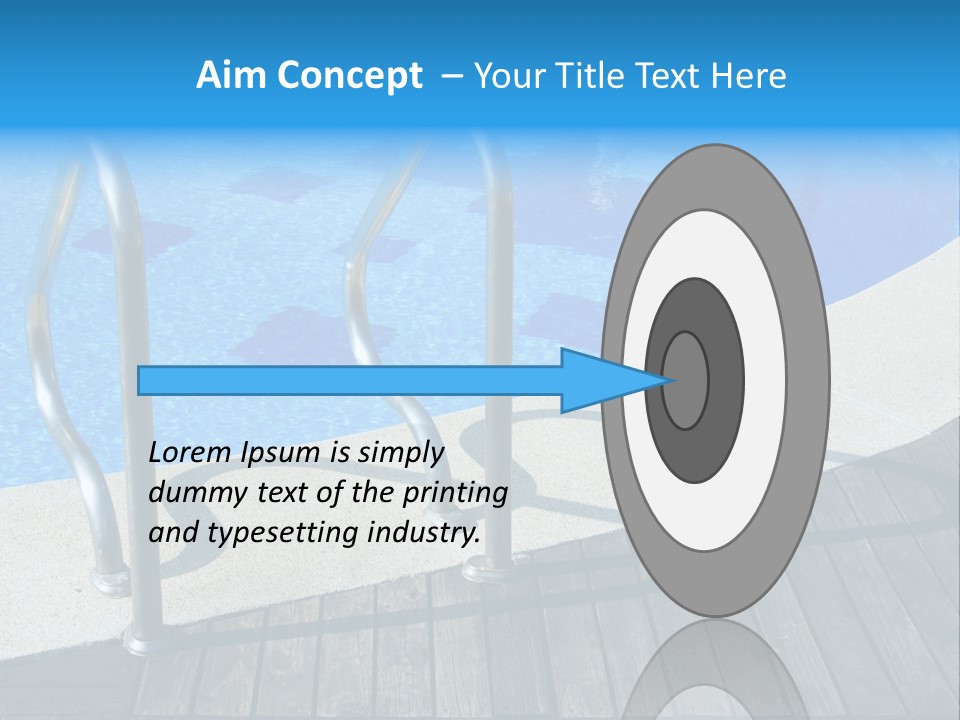 Aim Concept – Your Title Text Here

Lorem Ipsum is simply dummy text of the printing and typesetting industry.